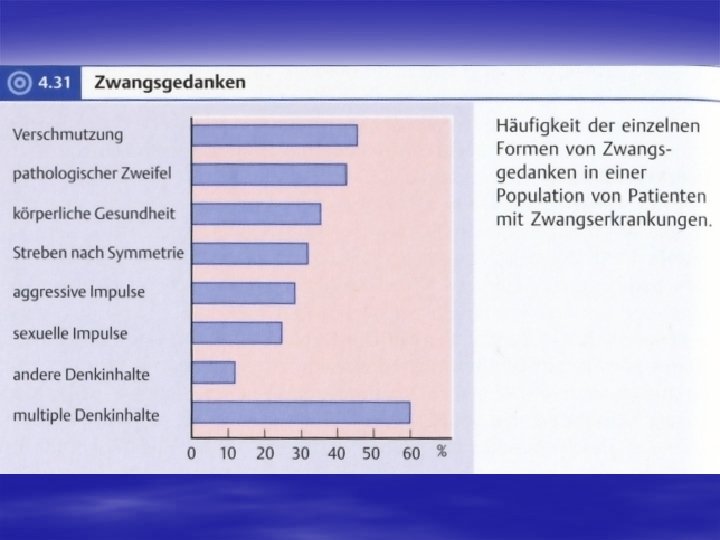 4.31 Zwangsgedanken

Verschmutzung
pathologischer Zweifel
körperliche Gesundheit
Streben nach Symmetrie
aggressive Impulse
sexuelle Impulse
andere Denkinhalte
multiple Denkinhalte

0 10 20 30 40 50 60 %

Häufigkeit der einzelnen Formen von Zwangsgedanken in einer Population von Patienten mit Zwangserkrankungen.